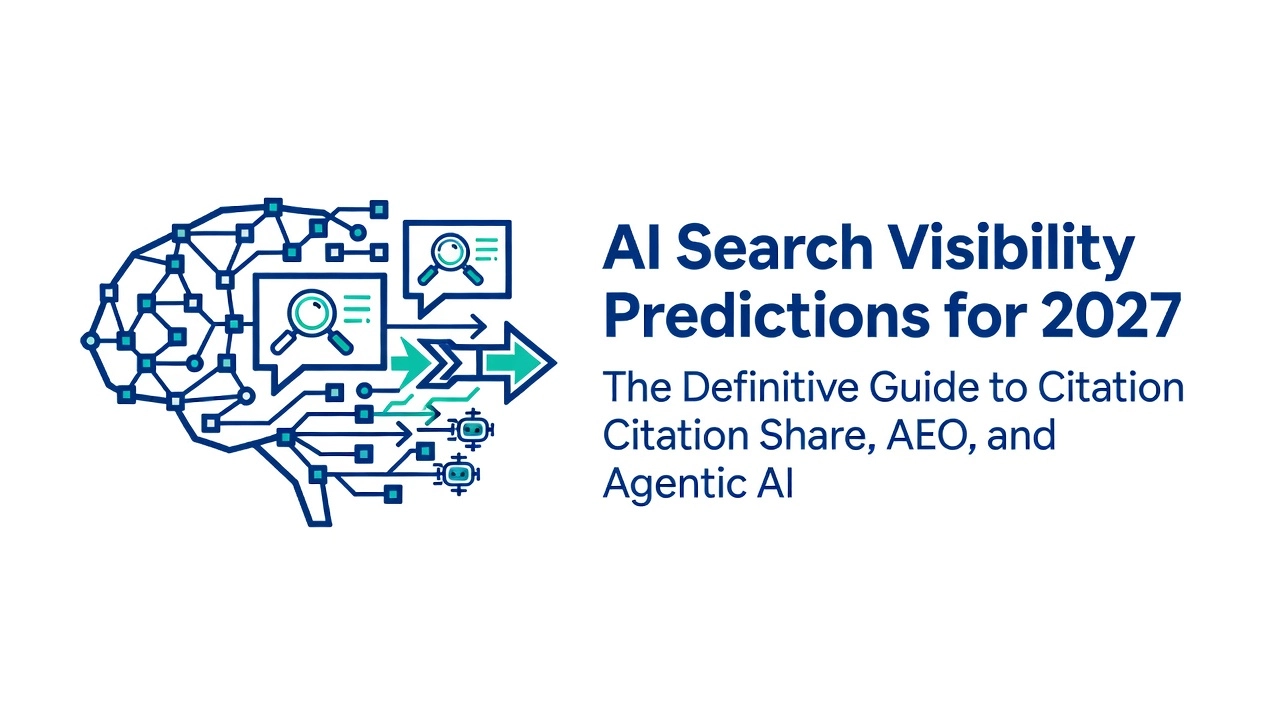 AI Search Visibility Predictions for 2027

The Definitive Guide to Citation Citation Share, AEO, and Agentic AI